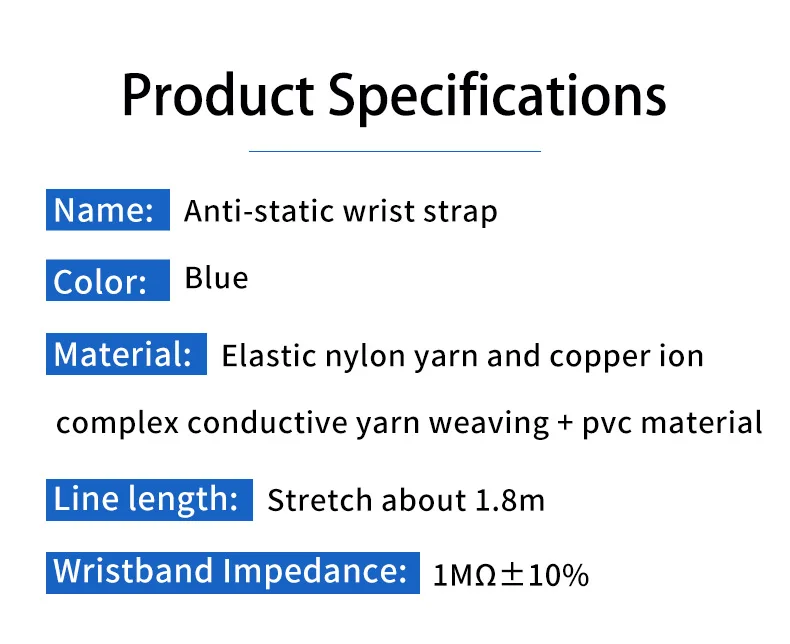 Product Specifications

Name: Anti-static wrist strap

Color: Blue

Material: Elastic nylon yarn and copper ion complex conductive yarn weaving + pvc material

Line length: Stretch about 1.8m

Wristband Impedance: 1MΩ±10%